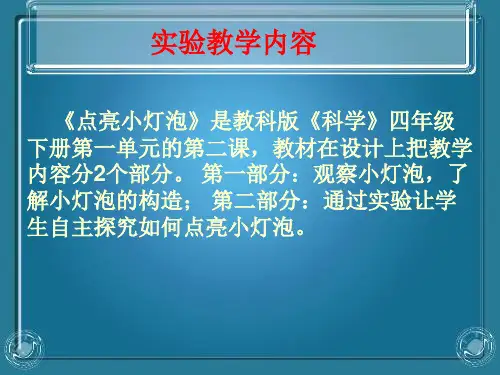 实验教学内容

《点亮小灯泡》是教科版《科学》四年级下册第一单元的第二课，教材在设计上把教学内容分2个部分。 第一部分：观察小灯泡，了解小灯泡的构造； 第二部分：通过实验让学生自主探究如何点亮小灯泡。